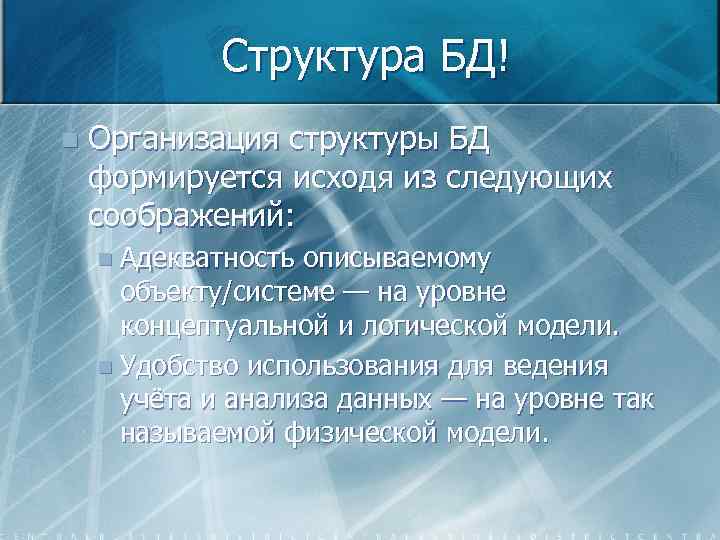 Структура БД!

Организация структуры БД формируется исходя из следующих соображений:

Адекватность описываемому объекту/системе — на уровне концептуальной и логической модели.

Удобство использования для ведения учёта и анализа данных — на уровне так называемой физической модели.